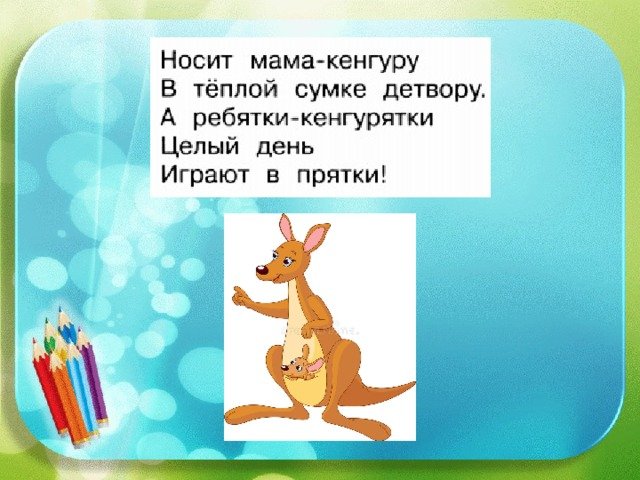 Носит мама-кенгуру
В тёплой сумке детвору.
А ребятки-кенгурятки
Целый день
Играют в прятки!